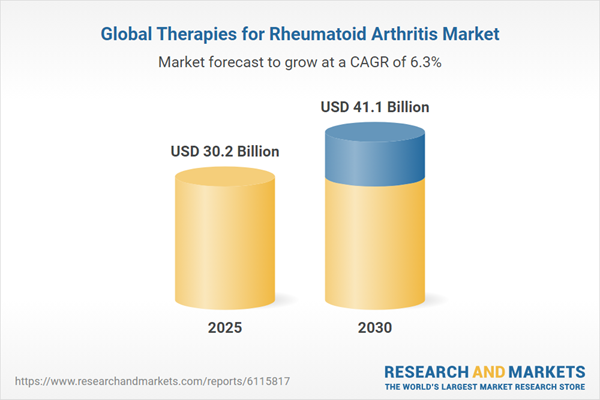 Global Therapies for Rheumatoid Arthritis Market

Market forecast to grow at a CAGR of 6.3%

USD 30.2 Billion

USD 41.1 Billion

2025

2030

https://www.researchandmarkets.com/reports/6115817

RESEARCH AND MARKETS
THE WORLD'S LARGEST MARKET RESEARCH STORE